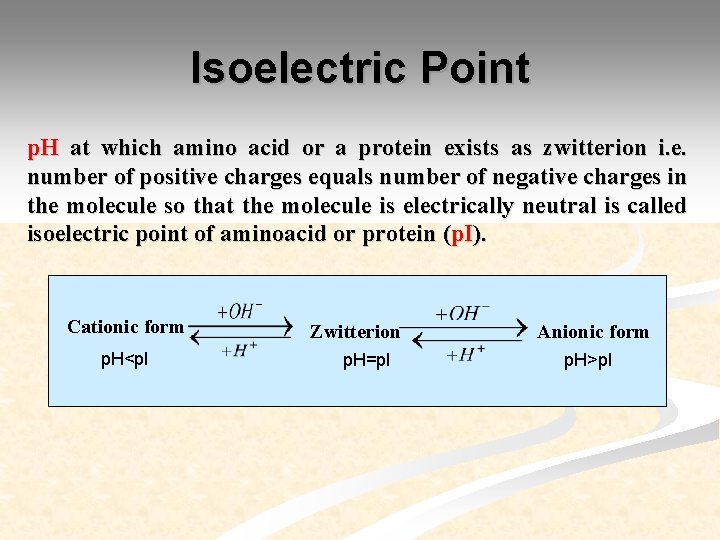 Isoelectric Point

pH at which amino acid or a protein exists as zwitterion i.e. number of positive charges equals number of negative charges in the molecule so that the molecule is electrically neutral is called isoelectric point of aminoacid or protein (pI).

Cationic form $\underset{+H^+}{\overset{+OH^-}{\rightleftharpoons}}$ Zwitterion $\underset{+H^+}{\overset{+OH^-}{\rightleftharpoons}}$ Anionic form

pH<pI pH=pI pH>pI